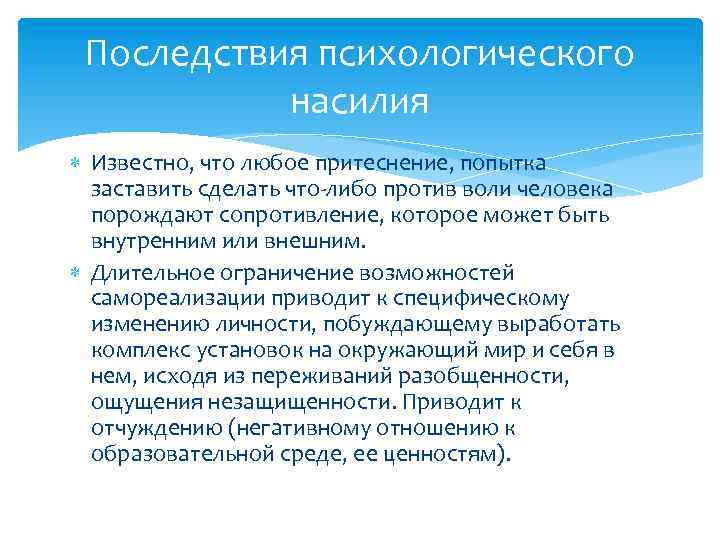 Последствия психологического насилия

Известно, что любое притеснение, попытка заставить сделать что-либо против воли человека порождают сопротивление, которое может быть внутренним или внешним.

Длительное ограничение возможностей самореализации приводит к специфическому изменению личности, побуждающему выработать комплекс установок на окружающий мир и себя в нем, исходя из переживаний разобщенности, ощущения незащищенности. Приводит к отчуждению (негативному отношению к образовательной среде, ее ценностям).